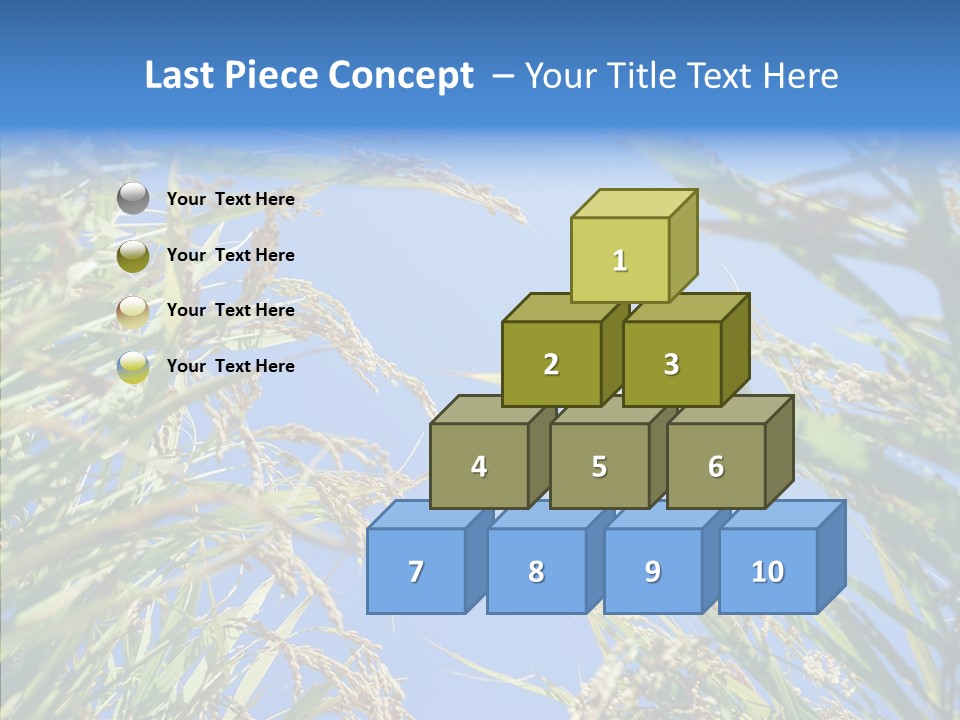 Last Piece Concept – Your Title Text Here

Your Text Here

Your Text Here

Your Text Here

Your Text Here

1

2 3

4 5 6

7 8 9 10